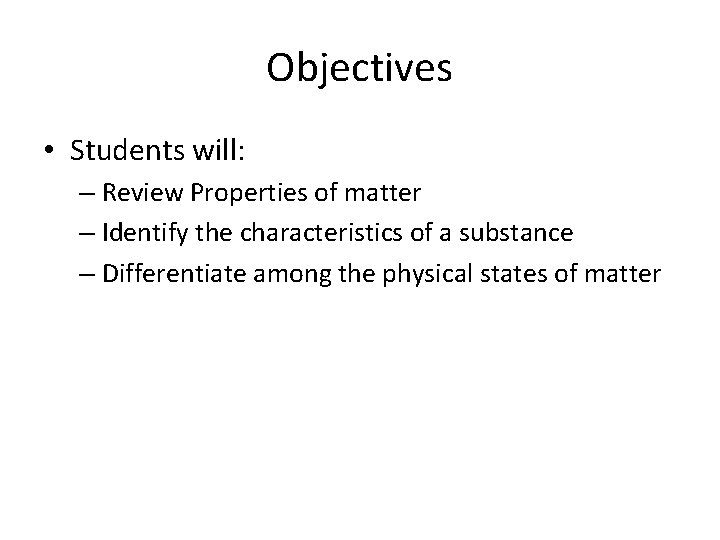 Objectives

• Students will:
– Review Properties of matter
– Identify the characteristics of a substance
– Differentiate among the physical states of matter